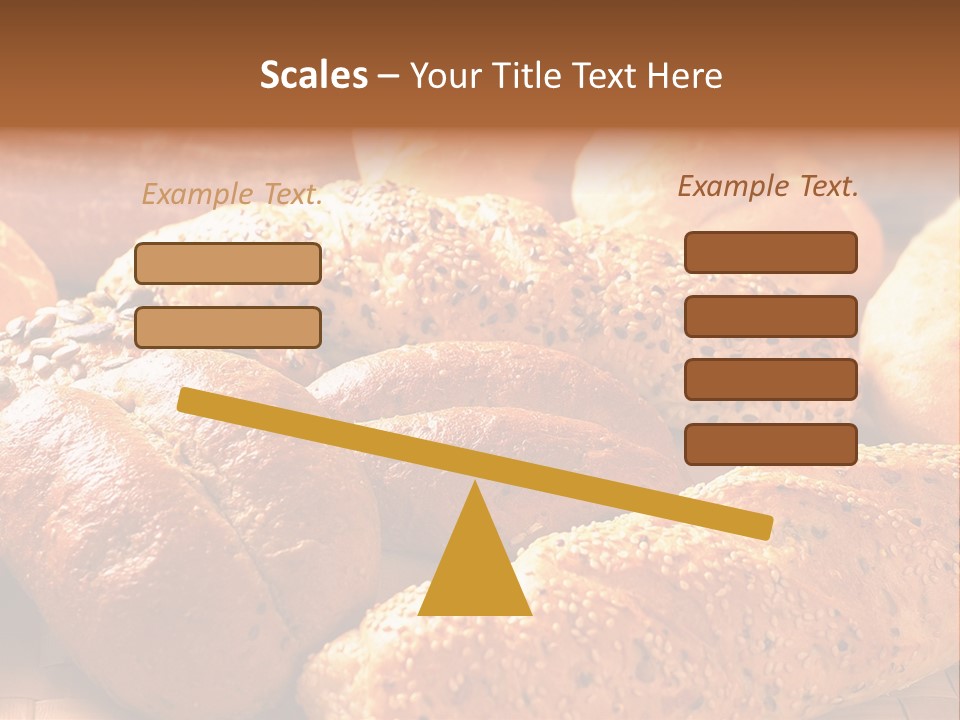 Scales – Your Title Text Here

Example Text.

Example Text.